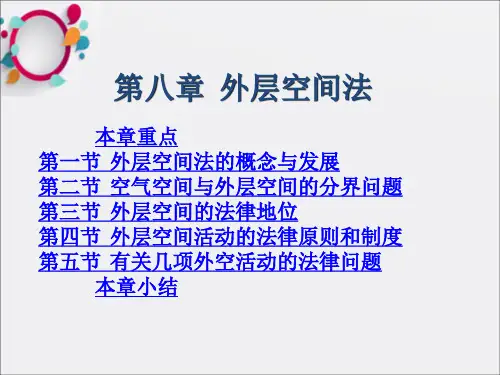 第八章 外层空间法

本章重点
第一节 外层空间法的概念与发展
第二节 空气空间与外层空间的分界问题
第三节 外层空间的法律地位
第四节 外层空间活动的法律原则和制度
第五节 有关几项外空活动的法律问题
本章小结